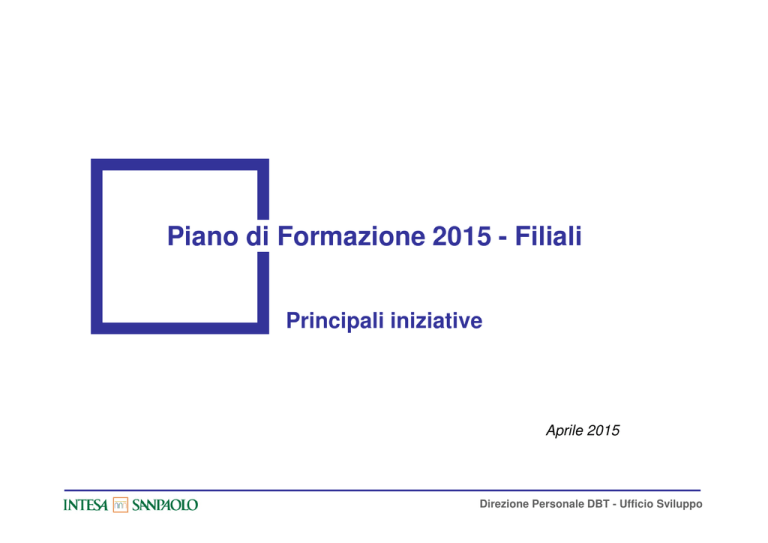 Piano di Formazione 2015 - Filiali

Principali iniziative

Aprile 2015

INTESA SANPAOLO

Direzione Personale DBT - Ufficio Sviluppo